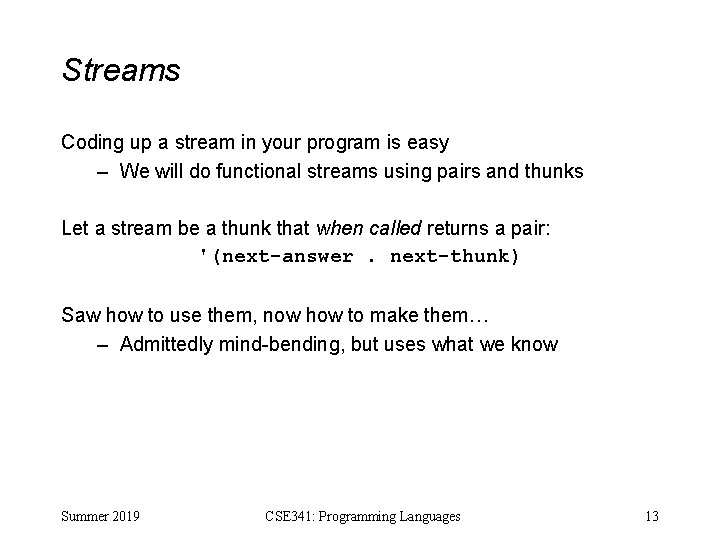 Streams

Coding up a stream in your program is easy
– We will do functional streams using pairs and thunks

Let a stream be a thunk that when called returns a pair:
'(next-answer . next-thunk)

Saw how to use them, now how to make them…
– Admittedly mind-bending, but uses what we know

Summer 2019

CSE341: Programming Languages

13